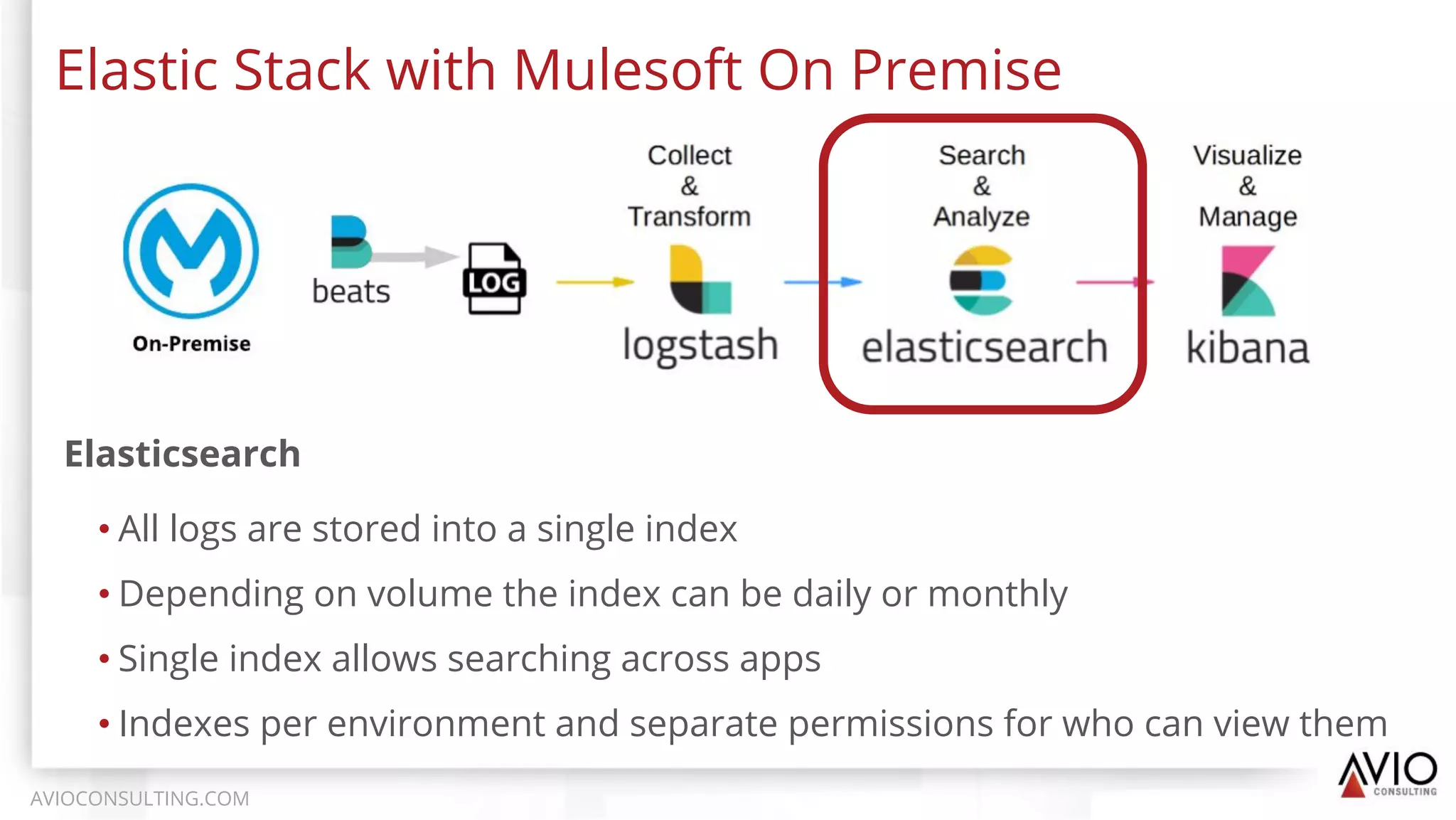 Elastic Stack with Mulesoft On Premise

On-Premise

beats

LOG

Collect
&
Transform

logstash

Search
&
Analyze

elasticsearch

Visualize
&
Manage

kibana

Elasticsearch

• All logs are stored into a single index

• Depending on volume the index can be daily or monthly

• Single index allows searching across apps

• Indexes per environment and separate permissions for who can view them

AVIOCONSULTING.COM

AVIO CONSULTING